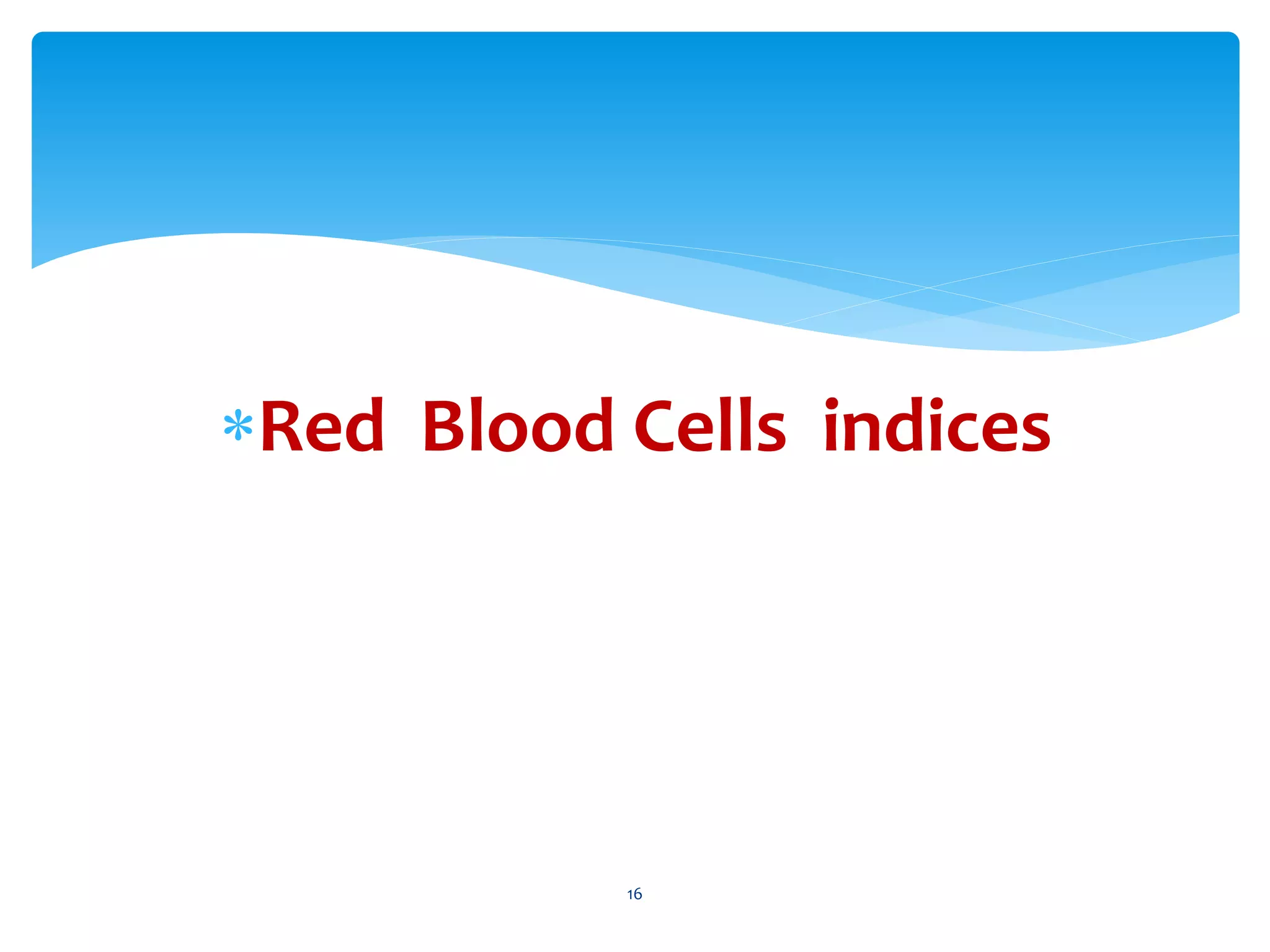 *Red Blood Cells indices

16